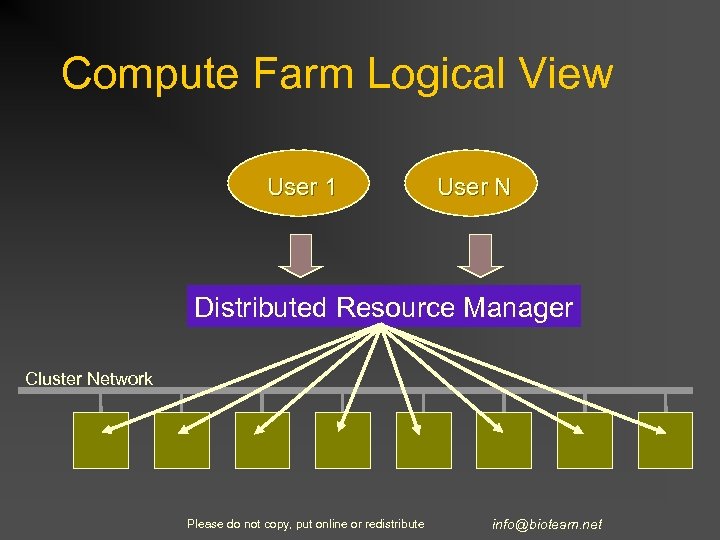 Compute Farm Logical View

User 1

User N

Distributed Resource Manager

Cluster Network

Please do not copy, put online or redistribute

info@bioteam.net